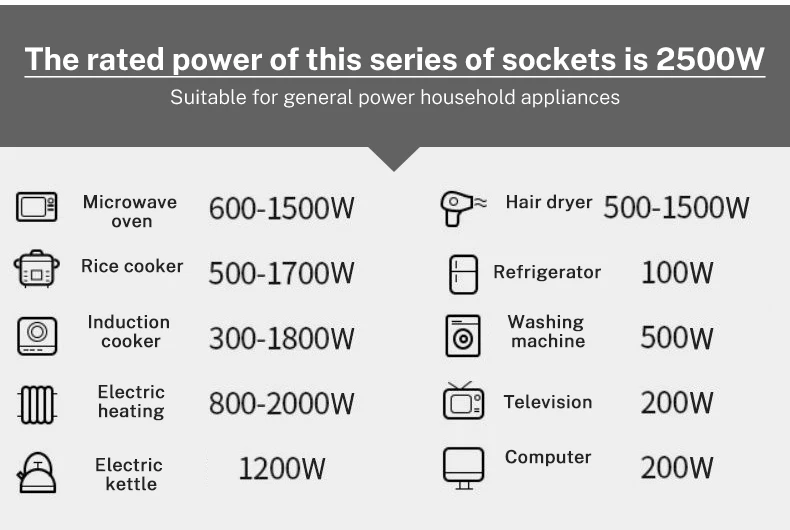 The rated power of this series of sockets is 2500W

Suitable for general power household appliances

Microwave oven 600-1500W

Rice cooker 500-1700W

Induction cooker 300-1800W

Electric heating 800-2000W

Electric kettle 1200W

Hair dryer 500-1500W

Refrigerator 100W

Washing machine 500W

Television 200W

Computer 200W